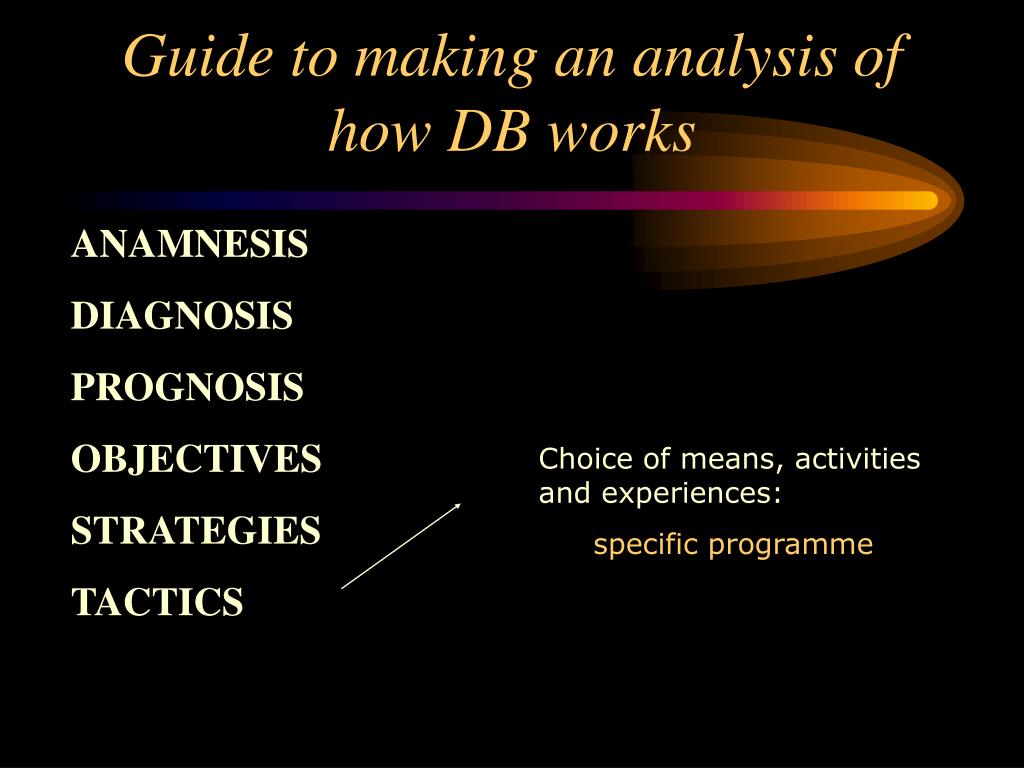 Guide to making an analysis of how DB works

ANAMNESIS

DIAGNOSIS

PROGNOSIS

OBJECTIVES

STRATEGIES

TACTICS

Choice of means, activities and experiences:

specific programme